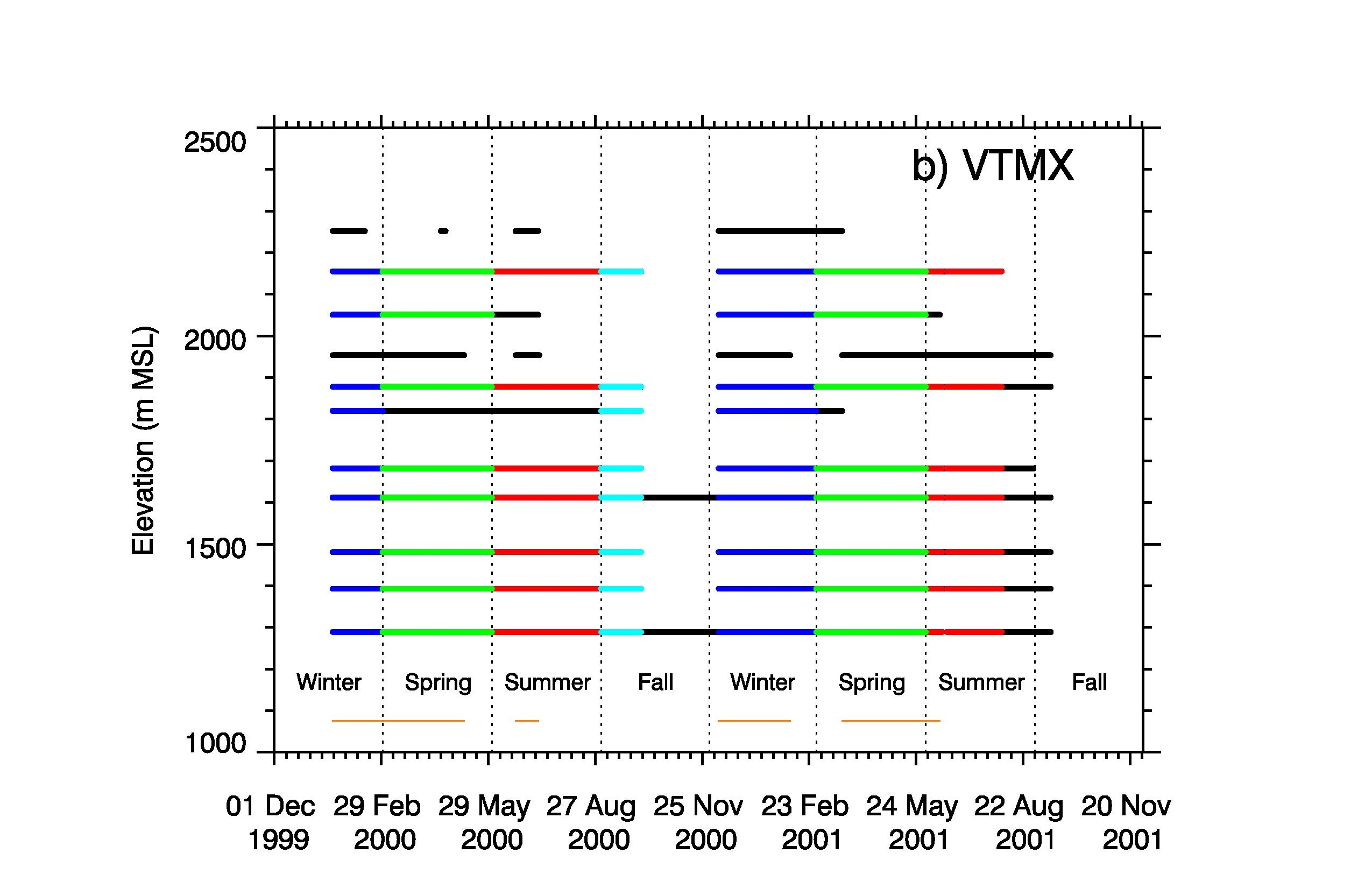 b) VTMX

Elevation (m MSL)

2500
2000
1500
1000

Winter Spring Summer Fall Winter Spring Summer Fall

01 Dec 1999
29 Feb 2000
29 May 2000
27 Aug 2000
25 Nov 2000
23 Feb 2001
24 May 2001
22 Aug 2001
20 Nov 2001